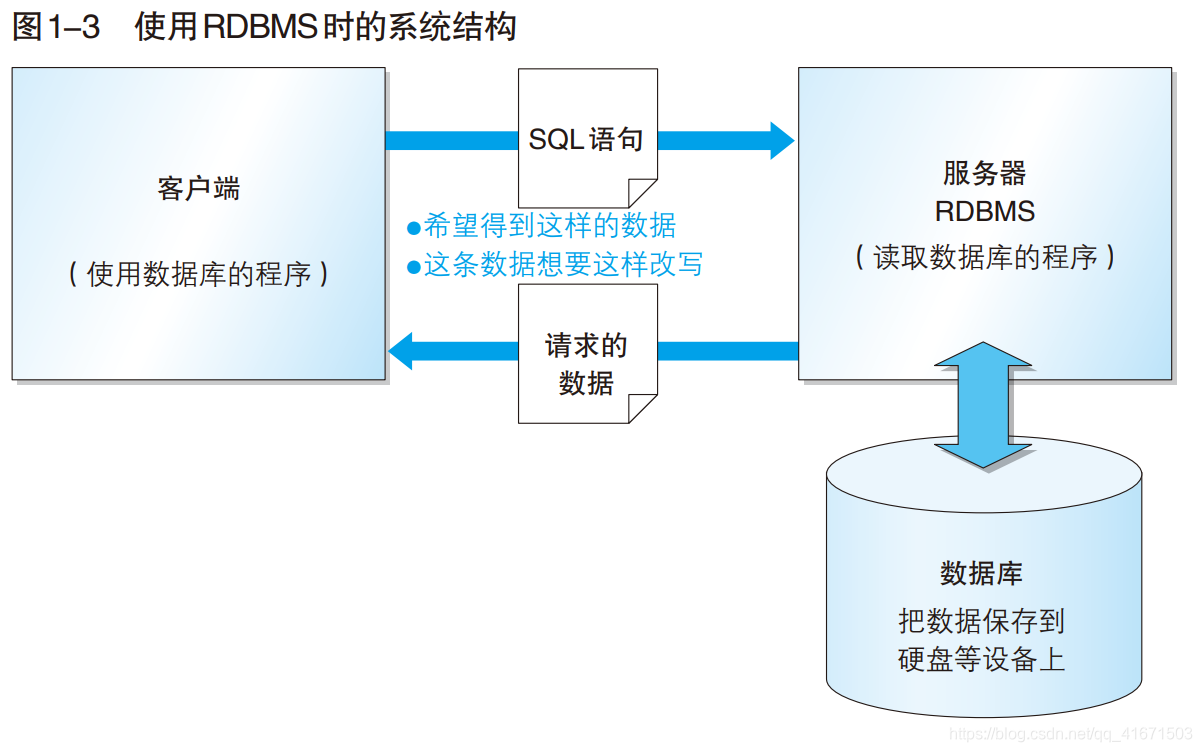 图1–3　使用RDBMS时的系统结构

客户端

（使用数据库的程序）

SQL语句

●希望得到这样的数据
●这条数据想要这样改写

请求的数据

服务器
RDBMS
（读取数据库的程序）

数据库
把数据保存到硬盘等设备上

https://blog.csdn.net/qq_41671503